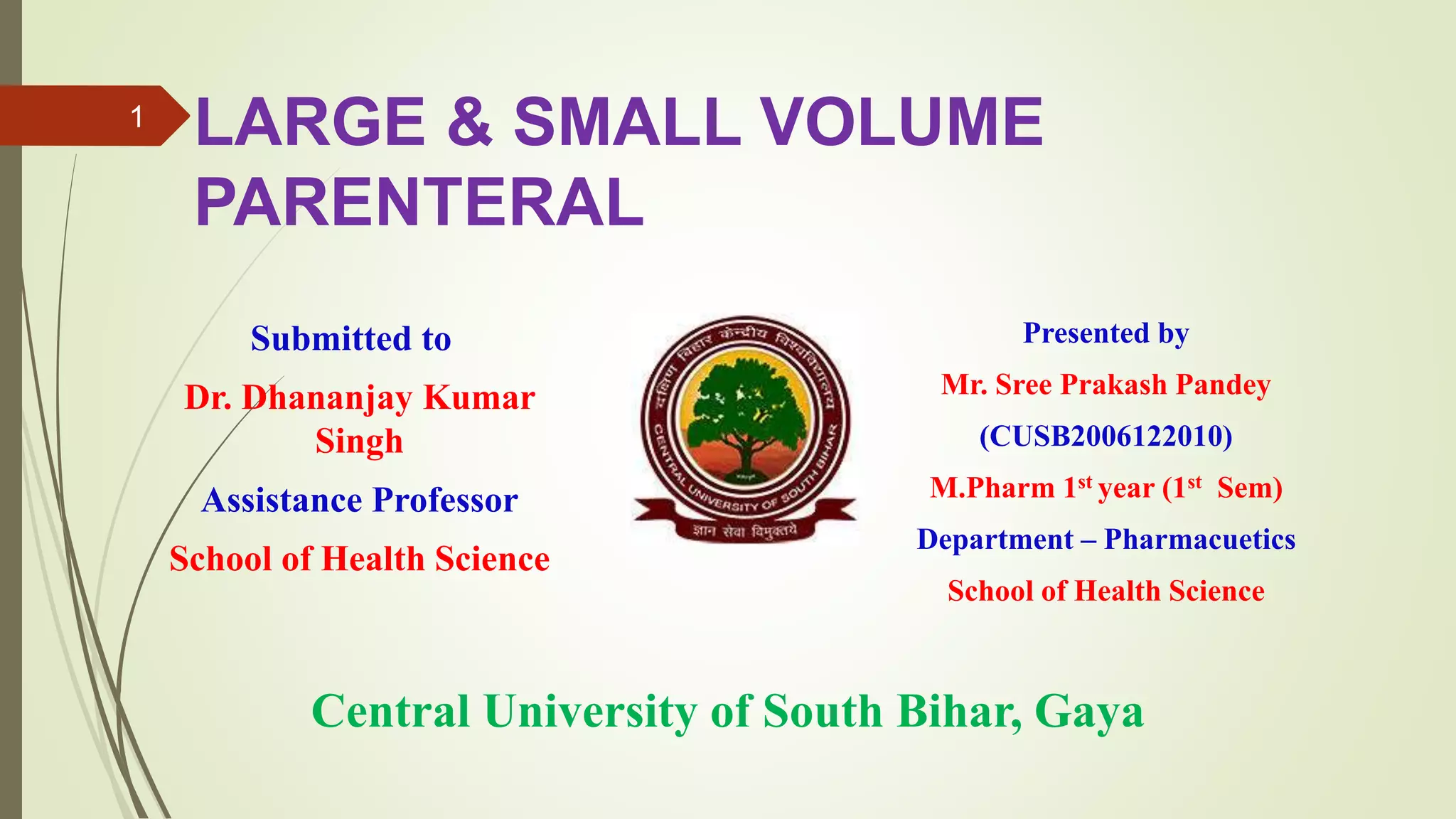 1

LARGE & SMALL VOLUME PARENTERAL

Submitted to

Dr. Dhananjay Kumar Singh

Assistance Professor

School of Health Science

दक्षिण बिहार केन्द्रीय विश्वविद्यालय

CENTRAL UNIVERSITY OF SOUTH BIHAR

ज्ञान सेवा विमुक्तये

Presented by

Mr. Sree Prakash Pandey

(CUSB2006122010)

M.Pharm 1$^{st}$ year (1$^{st}$ Sem)

Department – Pharmacuetics

School of Health Science

Central University of South Bihar, Gaya